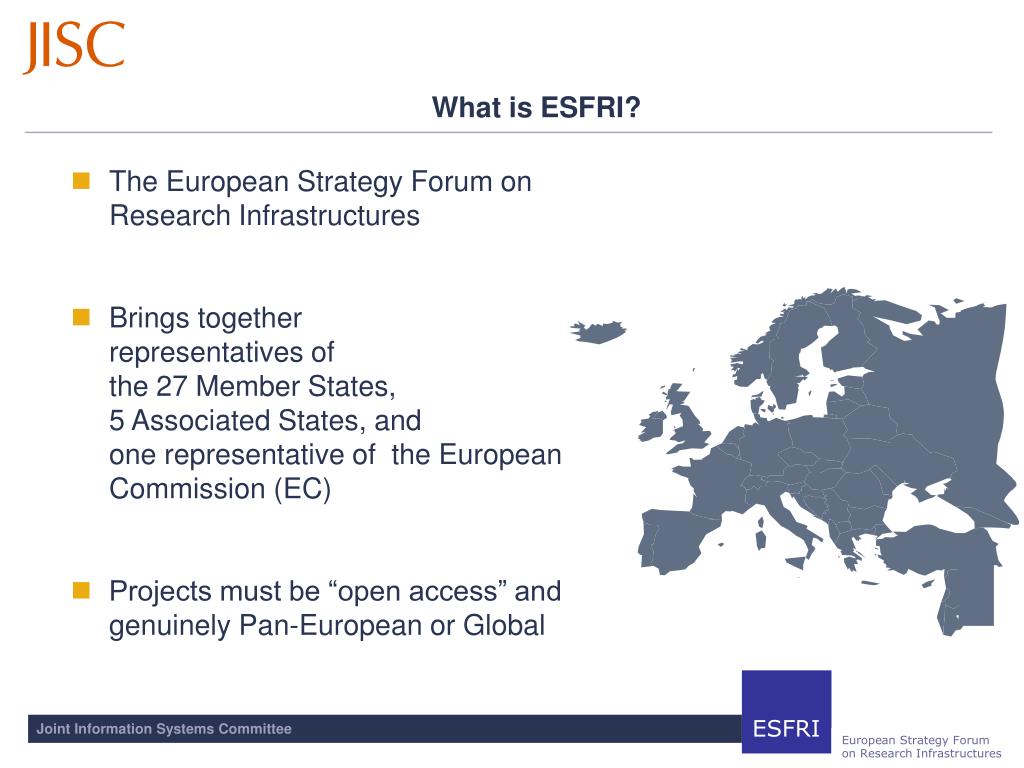 JISC

What is ESFRI?

The European Strategy Forum on Research Infrastructures

Brings together representatives of the 27 Member States, 5 Associated States, and one representative of the European Commission (EC)

Projects must be “open access” and genuinely Pan-European or Global

Joint Information Systems Committee

ESFRI

European Strategy Forum on Research Infrastructures